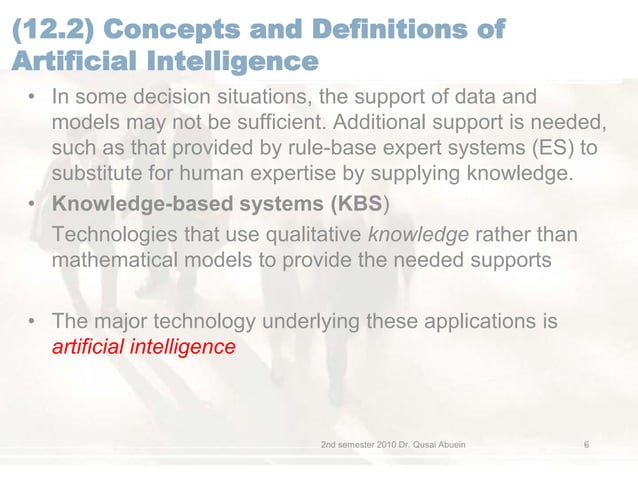 (12.2) Concepts and Definitions of Artificial Intelligence

• In some decision situations, the support of data and models may not be sufficient. Additional support is needed, such as that provided by rule-base expert systems (ES) to substitute for human expertise by supplying knowledge.

• Knowledge-based systems (KBS)
Technologies that use qualitative knowledge rather than mathematical models to provide the needed supports

• The major technology underlying these applications is artificial intelligence

2nd semester 2010 Dr. Qusai Abuein 6